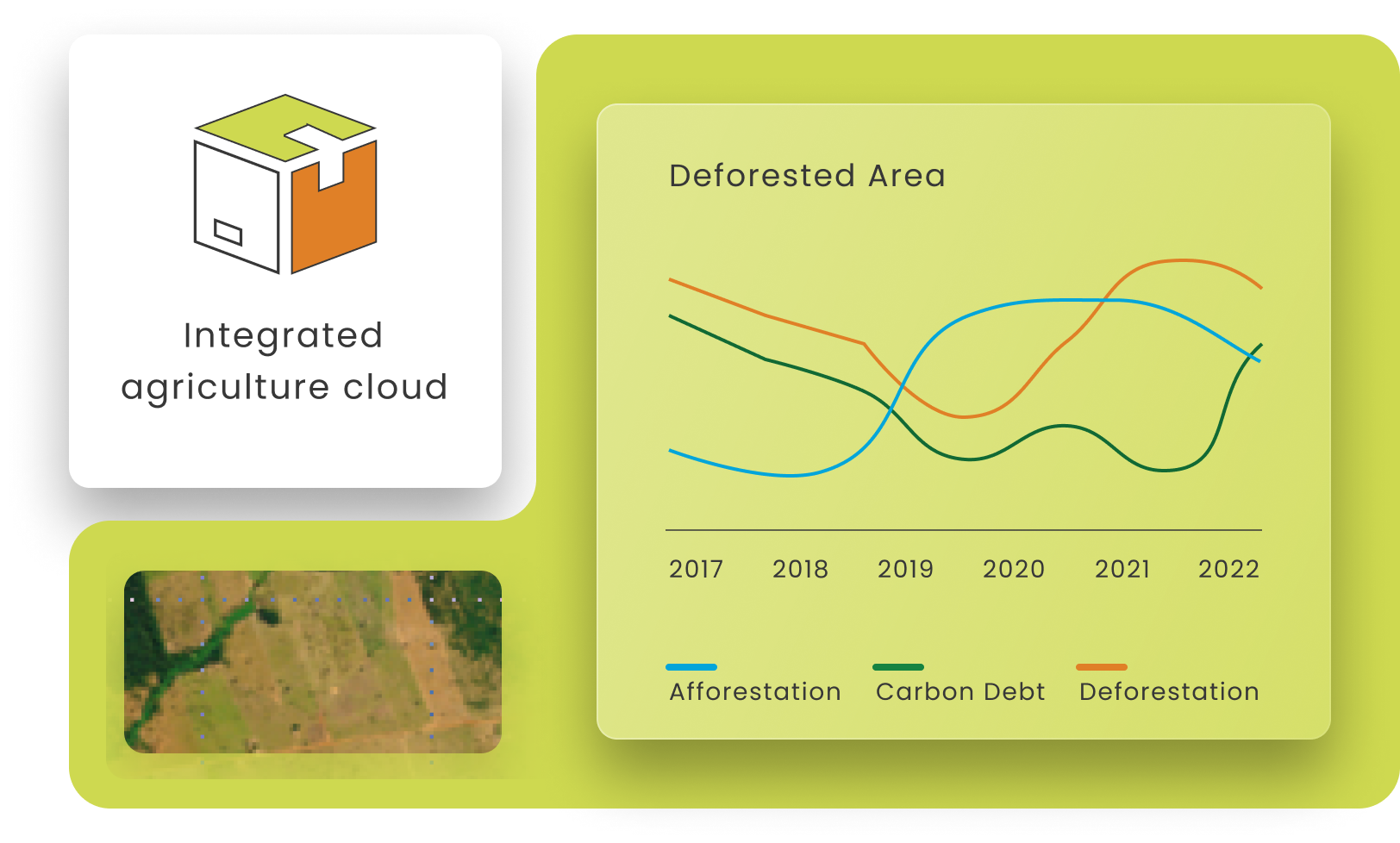 Integrated agriculture cloud

Deforested Area

2017
2018
2019
2020
2021
2022

Afforestation
Carbon Debt
Deforestation